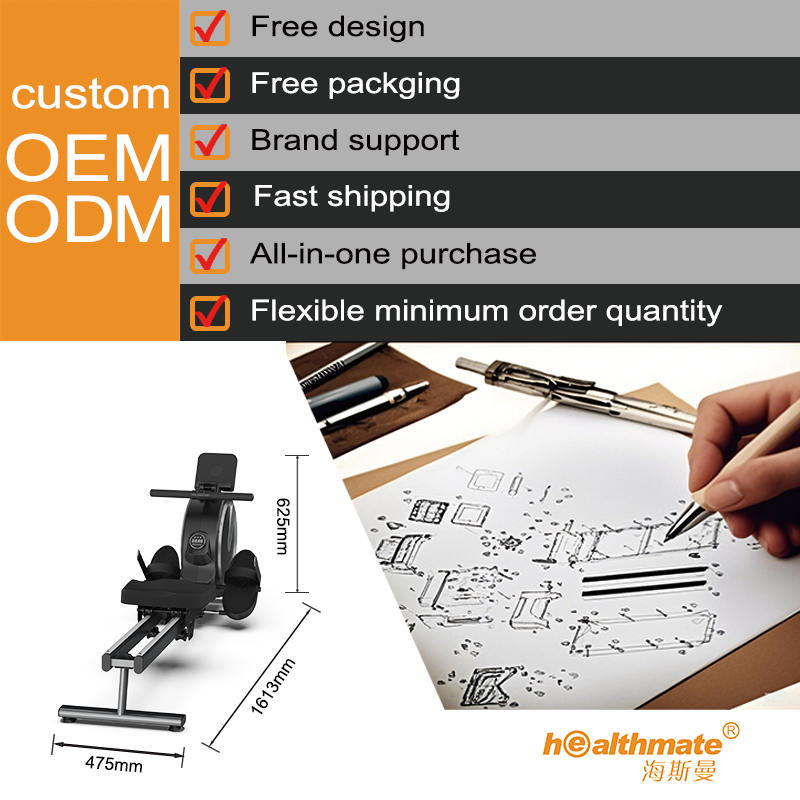 custom
OEM
ODM

Free design
Free packging
Brand support
Fast shipping
All-in-one purchase
Flexible minimum order quantity

625mm
1613mm
475mm

healthmate®
海斯曼